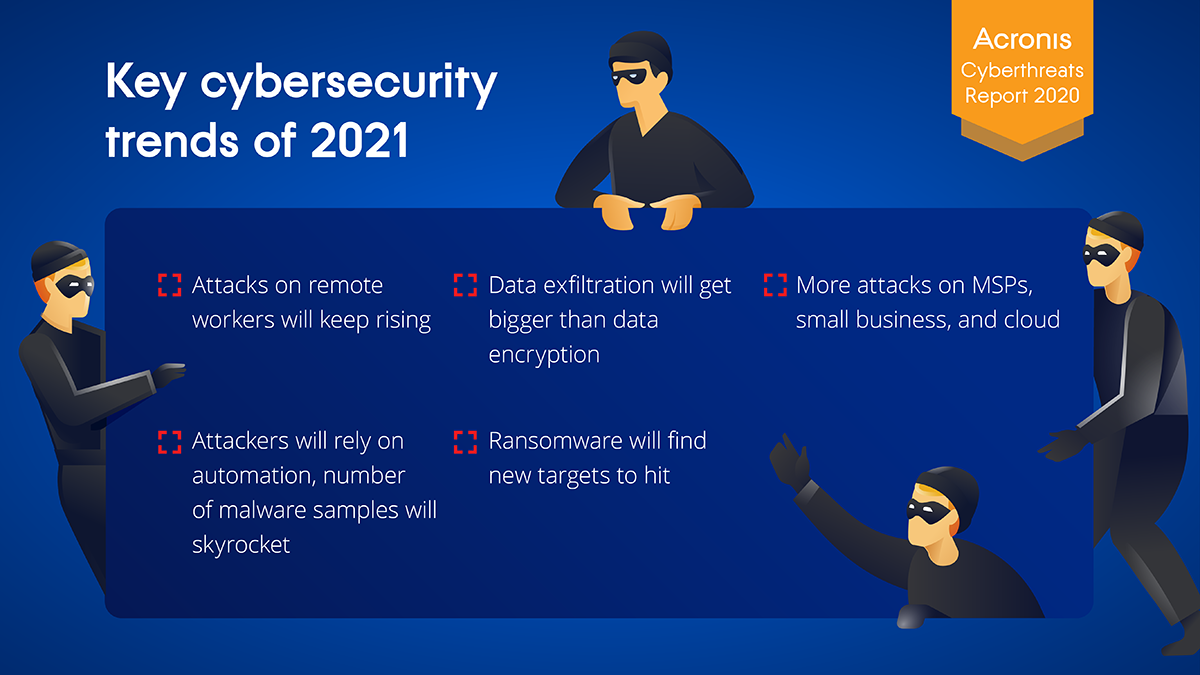 Key cybersecurity trends of 2021

Acronis
Cyberthreats Report 2020

Attacks on remote workers will keep rising

Data exfiltration will get bigger than data encryption

More attacks on MSPs, small business, and cloud

Attackers will rely on automation, number of malware samples will skyrocket

Ransomware will find new targets to hit